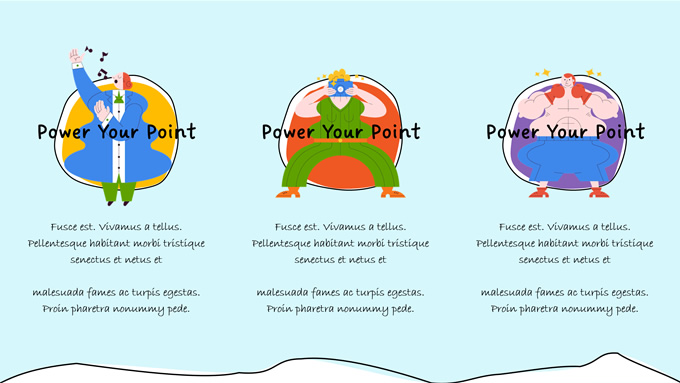 Power Your Point

Fusce est. Vivamus a tellus. Pellentesque habitant morbi tristique senectus et netus et

malesuada fames ac turpis egestas. Proin pharetra nonummy pede.

Power Your Point

Fusce est. Vivamus a tellus. Pellentesque habitant morbi tristique senectus et netus et

malesuada fames ac turpis egestas. Proin pharetra nonummy pede.

Power Your Point

Fusce est. Vivamus a tellus. Pellentesque habitant morbi tristique senectus et netus et

malesuada fames ac turpis egestas. Proin pharetra nonummy pede.